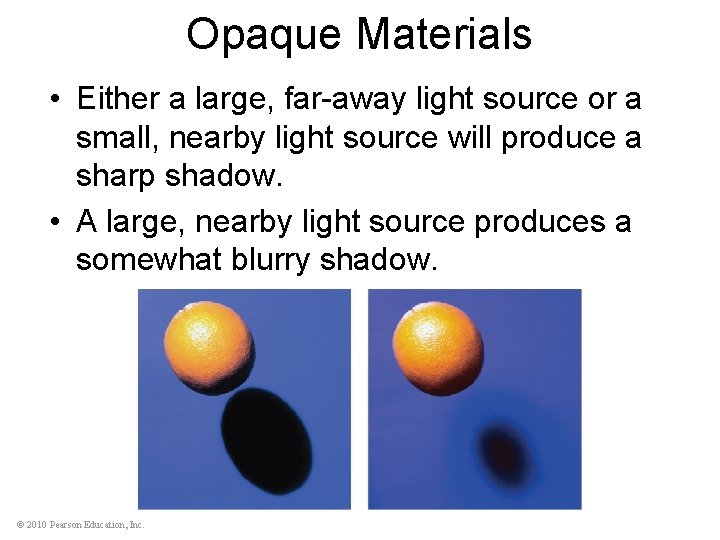 Opaque Materials

• Either a large, far-away light source or a small, nearby light source will produce a sharp shadow.

• A large, nearby light source produces a somewhat blurry shadow.

© 2010 Pearson Education, Inc.